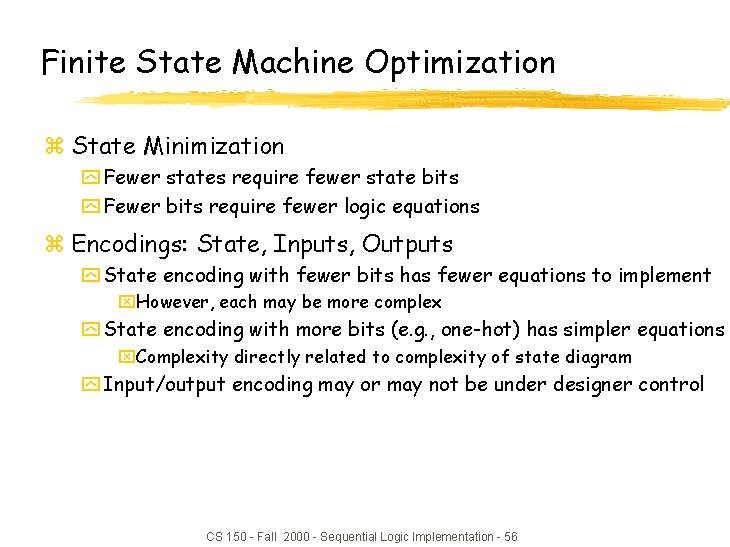 Finite State Machine Optimization

State Minimization

Fewer states require fewer state bits

Fewer bits require fewer logic equations

Encodings: State, Inputs, Outputs

State encoding with fewer bits has fewer equations to implement

However, each may be more complex

State encoding with more bits (e.g., one-hot) has simpler equations

Complexity directly related to complexity of state diagram

Input/output encoding may or may not be under designer control

CS 150 - Fall 2000 - Sequential Logic Implementation - 56